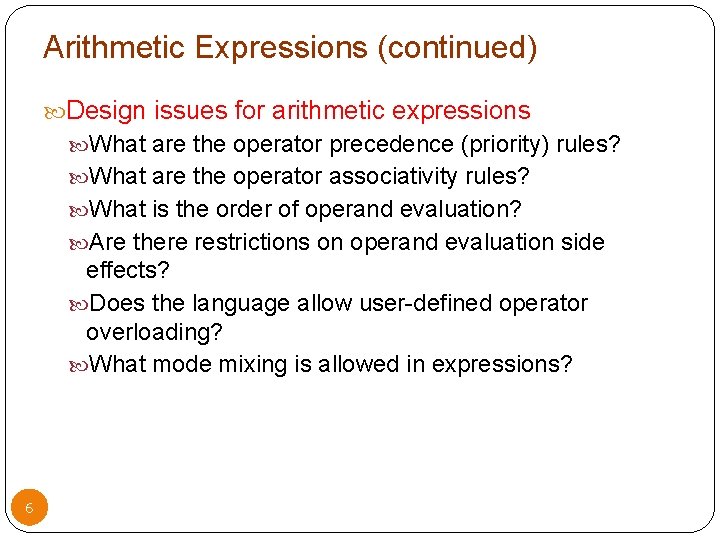 Arithmetic Expressions (continued)

Design issues for arithmetic expressions

What are the operator precedence (priority) rules?

What are the operator associativity rules?

What is the order of operand evaluation?

Are there restrictions on operand evaluation side effects?

Does the language allow user-defined operator overloading?

What mode mixing is allowed in expressions?

6